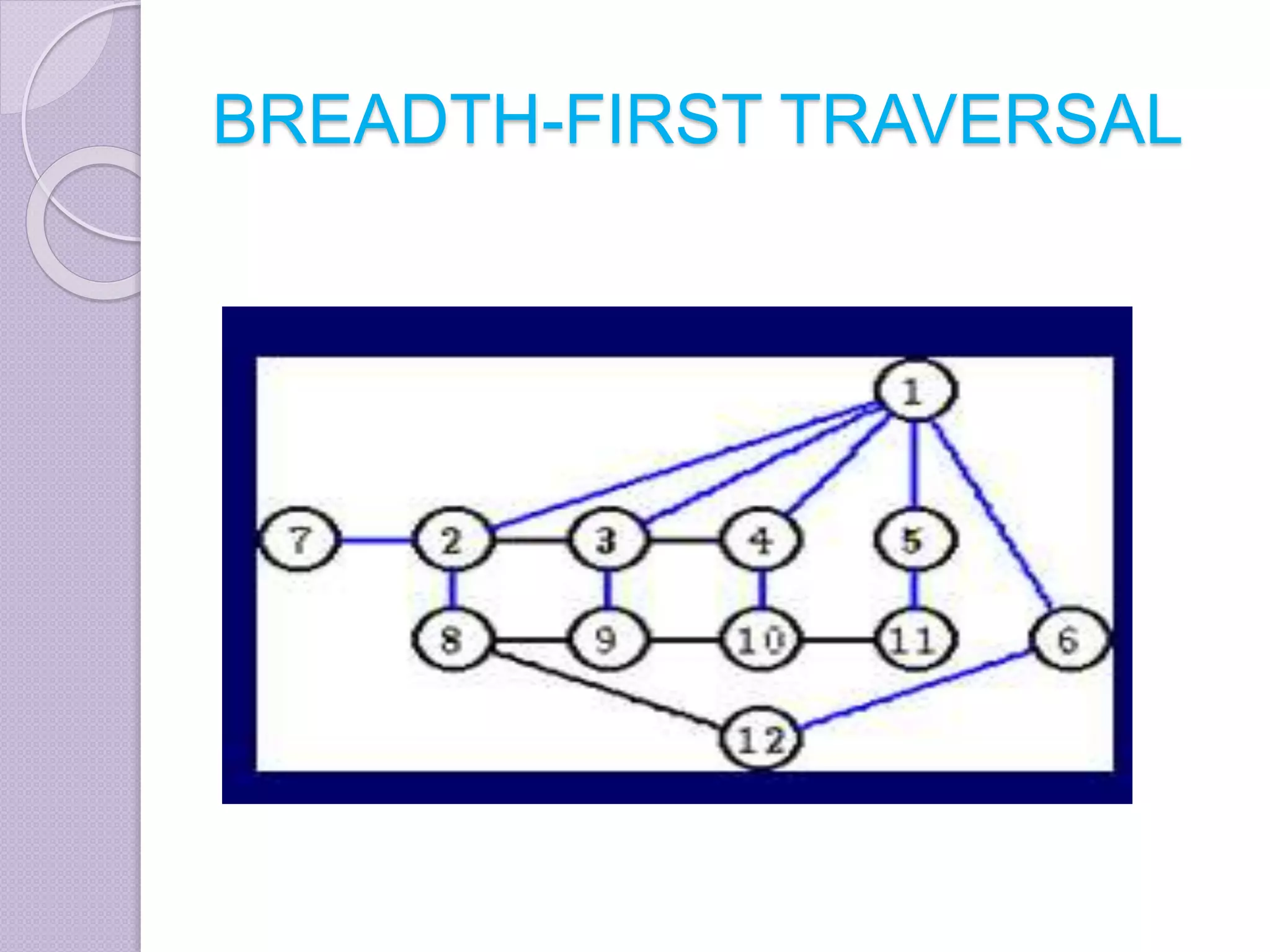 BREADTH-FIRST TRAVERSAL

1

7 2 3 4 5

8 9 10 11 6

12